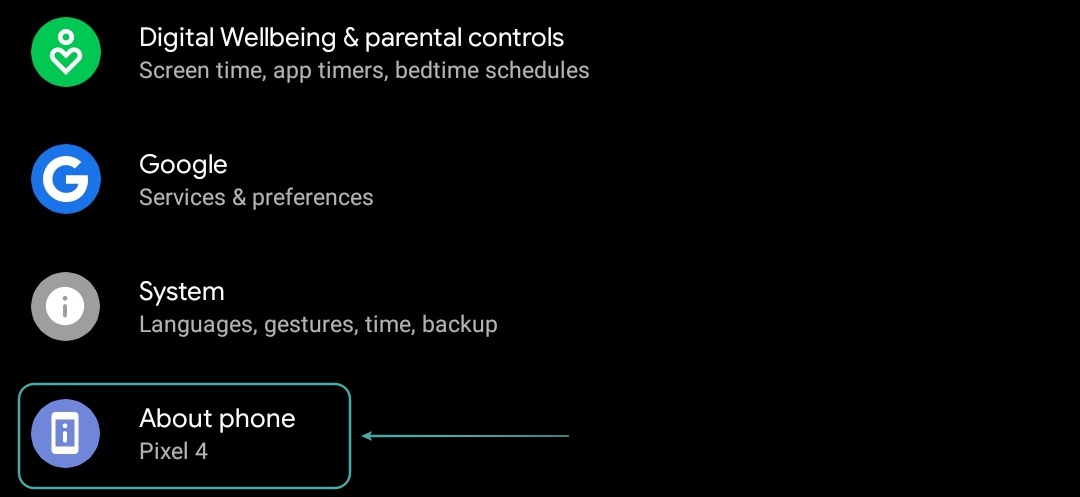 Digital Wellbeing & parental controls
Screen time, app timers, bedtime schedules

Google
Services & preferences

System
Languages, gestures, time, backup

About phone
Pixel 4